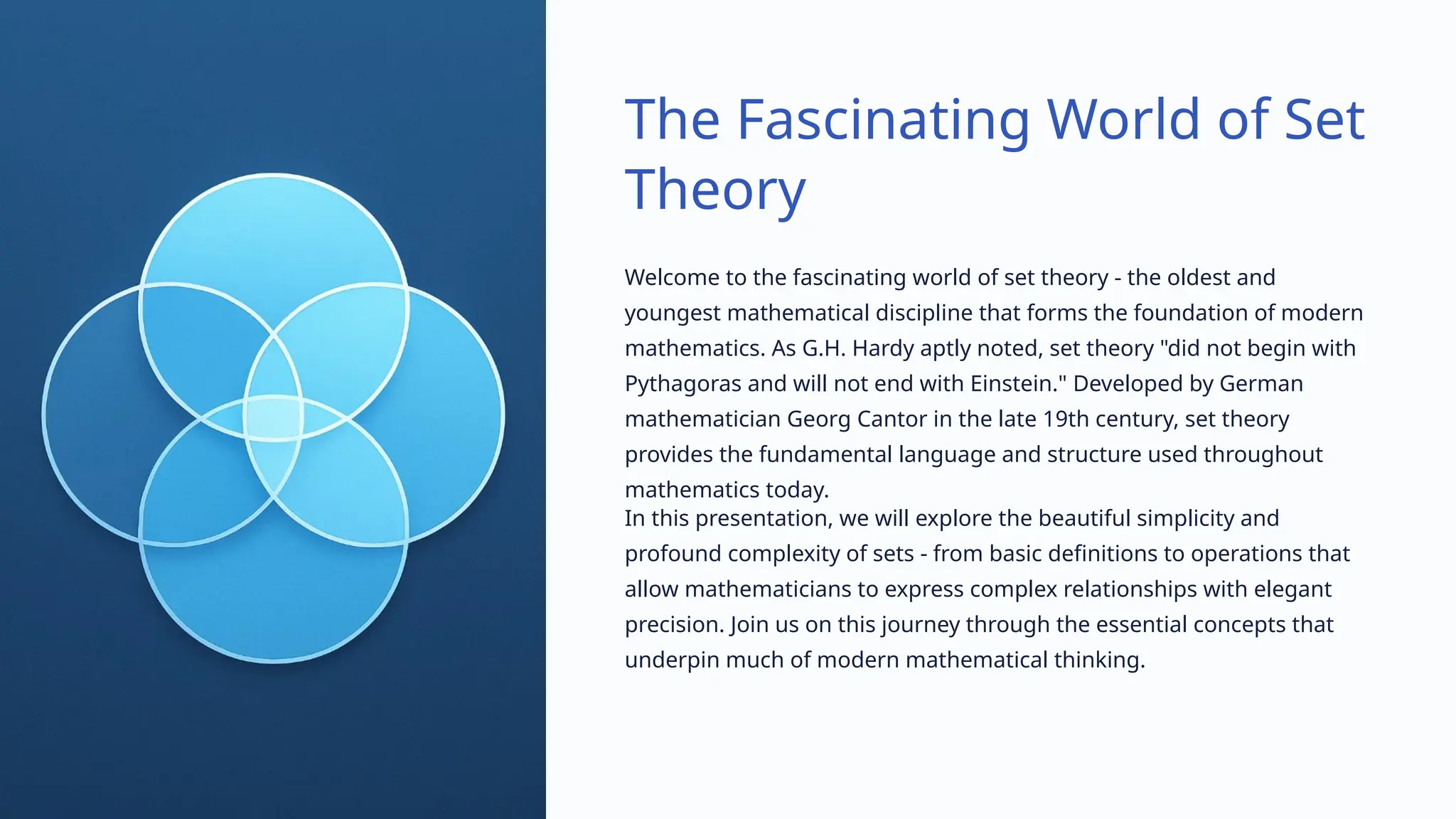 The Fascinating World of Set Theory

Welcome to the fascinating world of set theory - the oldest and youngest mathematical discipline that forms the foundation of modern mathematics. As G.H. Hardy aptly noted, set theory "did not begin with Pythagoras and will not end with Einstein." Developed by German mathematician Georg Cantor in the late 19th century, set theory provides the fundamental language and structure used throughout mathematics today.

In this presentation, we will explore the beautiful simplicity and profound complexity of sets - from basic definitions to operations that allow mathematicians to express complex relationships with elegant precision. Join us on this journey through the essential concepts that underpin much of modern mathematical thinking.